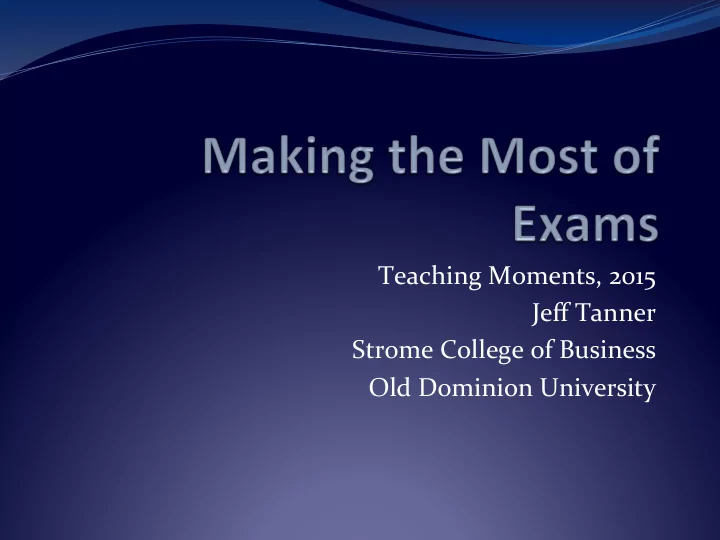 Making the Most of Exams

Teaching Moments, 2015
Jeff Tanner
Strome College of Business
Old Dominion University